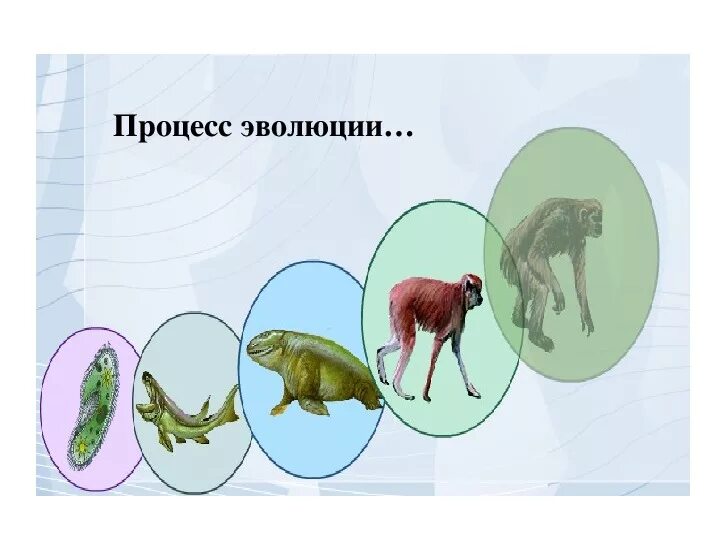 Процесс эволюции…